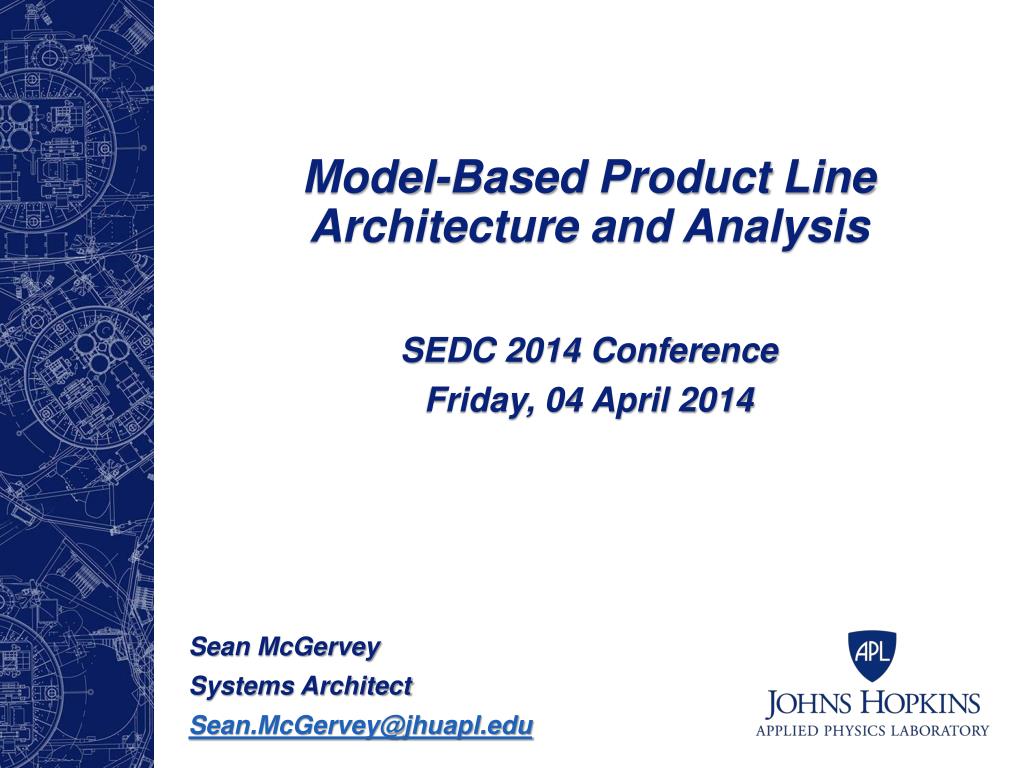 Model-Based Product Line Architecture and Analysis

SEDC 2014 Conference
Friday, 04 April 2014

Sean McGervey
Systems Architect
Sean.McGervey@jhuapl.edu

APL
JOHNS HOPKINS
APPLIED PHYSICS LABORATORY